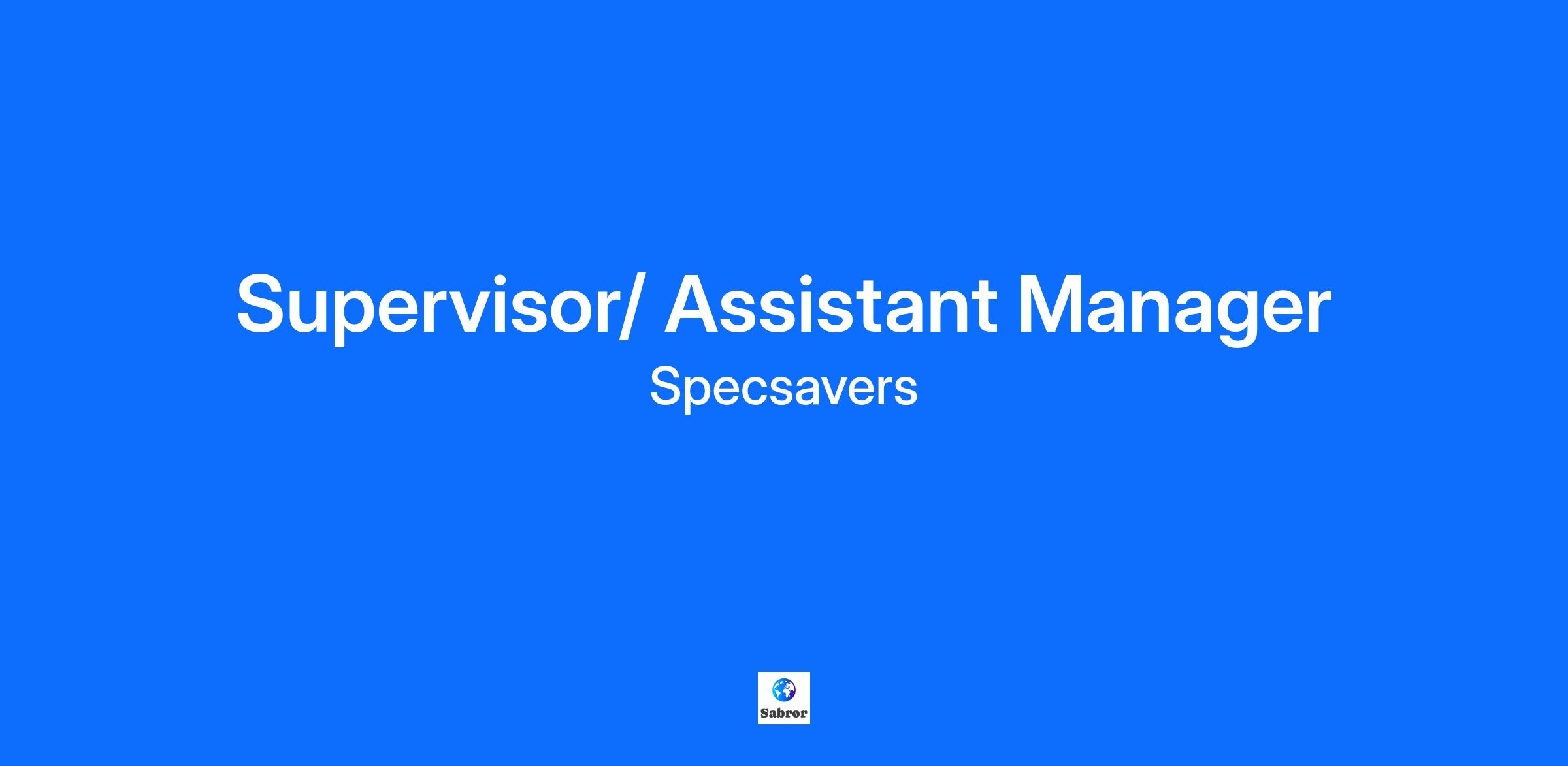 Supervisor/ Assistant Manager

Specsavers

Sabror